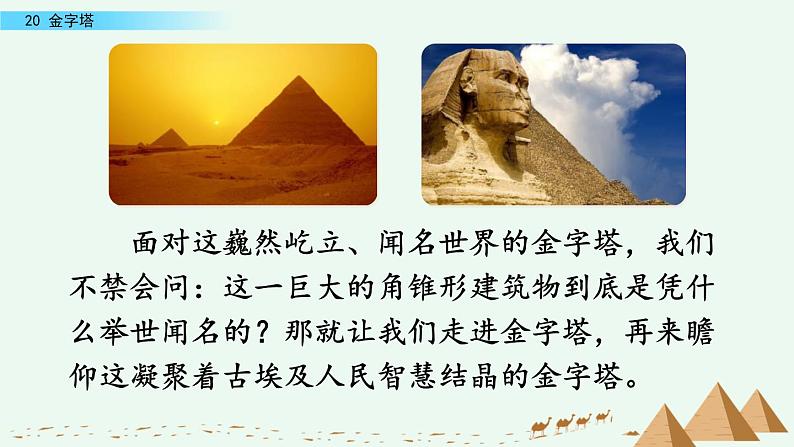 20 金字塔

面对这巍然屹立、闻名世界的金字塔，我们不禁会问：这一巨大的角锥形建筑物到底是凭什么举世闻名的？那就让我们走进金字塔，再来瞻仰这凝聚着古埃及人民智慧结晶的金字塔。